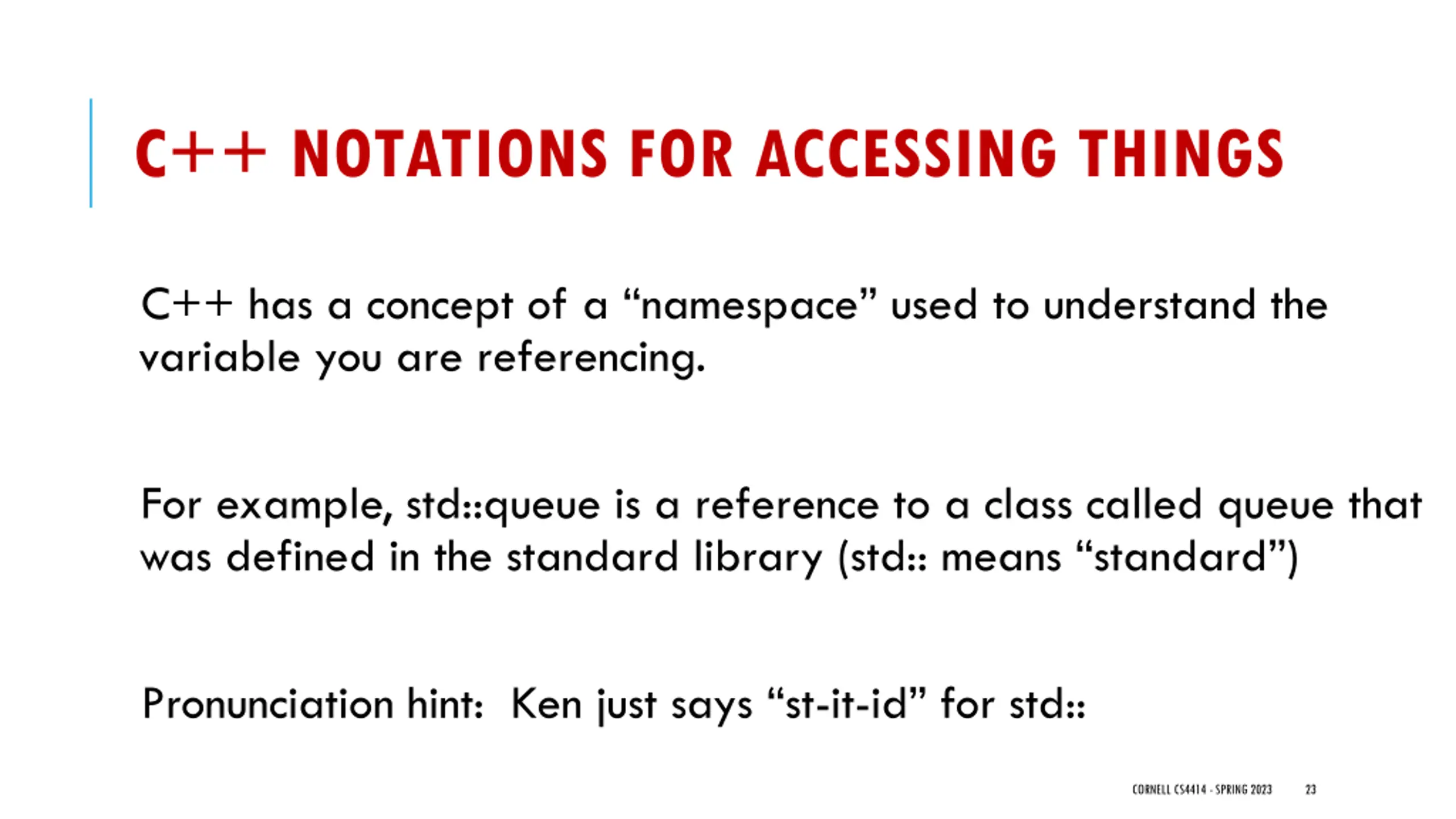 C++ NOTATIONS FOR ACCESSING THINGS

C++ has a concept of a “namespace” used to understand the variable you are referencing.

For example, std::queue is a reference to a class called queue that was defined in the standard library (std:: means “standard”)

Pronunciation hint: Ken just says “st-it-id” for std::

CORNELL CS4414 - SPRING 2023 23